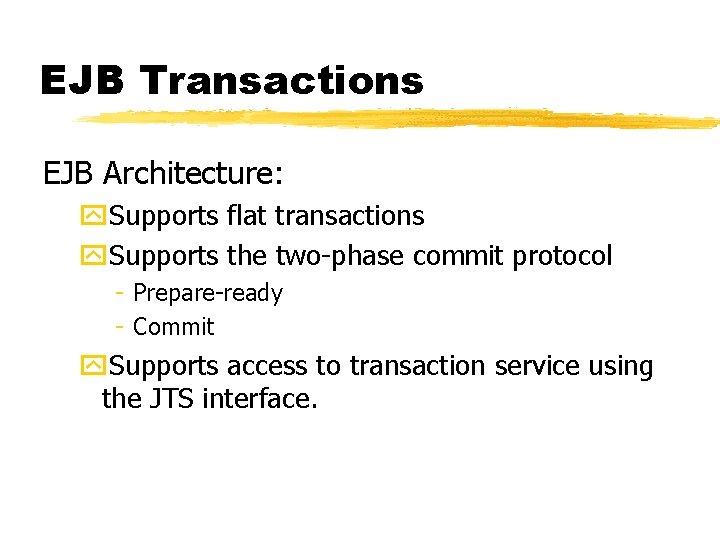 EJB Transactions

EJB Architecture:

Supports flat transactions

Supports the two-phase commit protocol

- Prepare-ready
- Commit

Supports access to transaction service using the JTS interface.